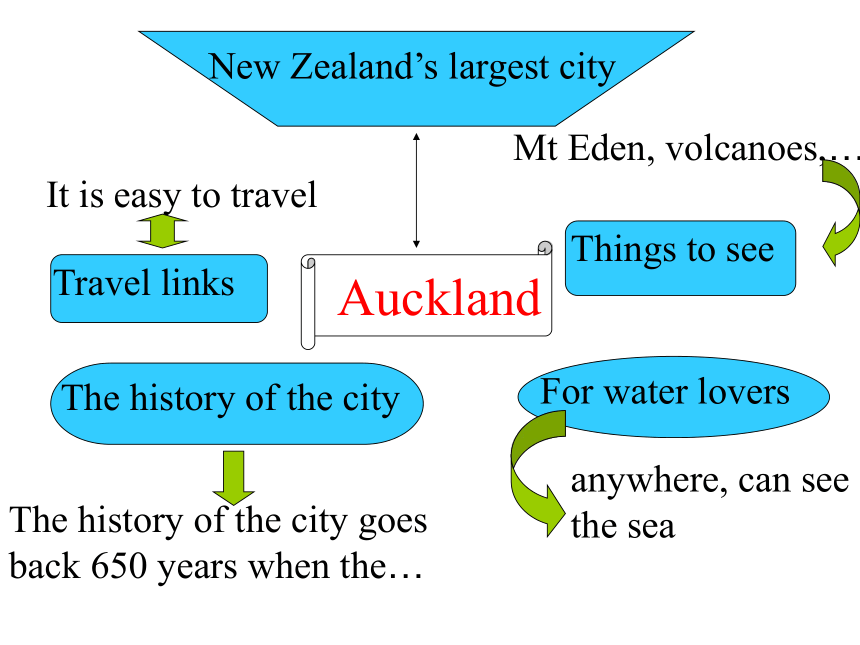 New Zealand's largest city

Mt Eden, volcanoes,…

It is easy to travel

Travel links

Auckland

Things to see

The history of the city

For water lovers

anywhere, can see the sea

The history of the city goes back 650 years when the…